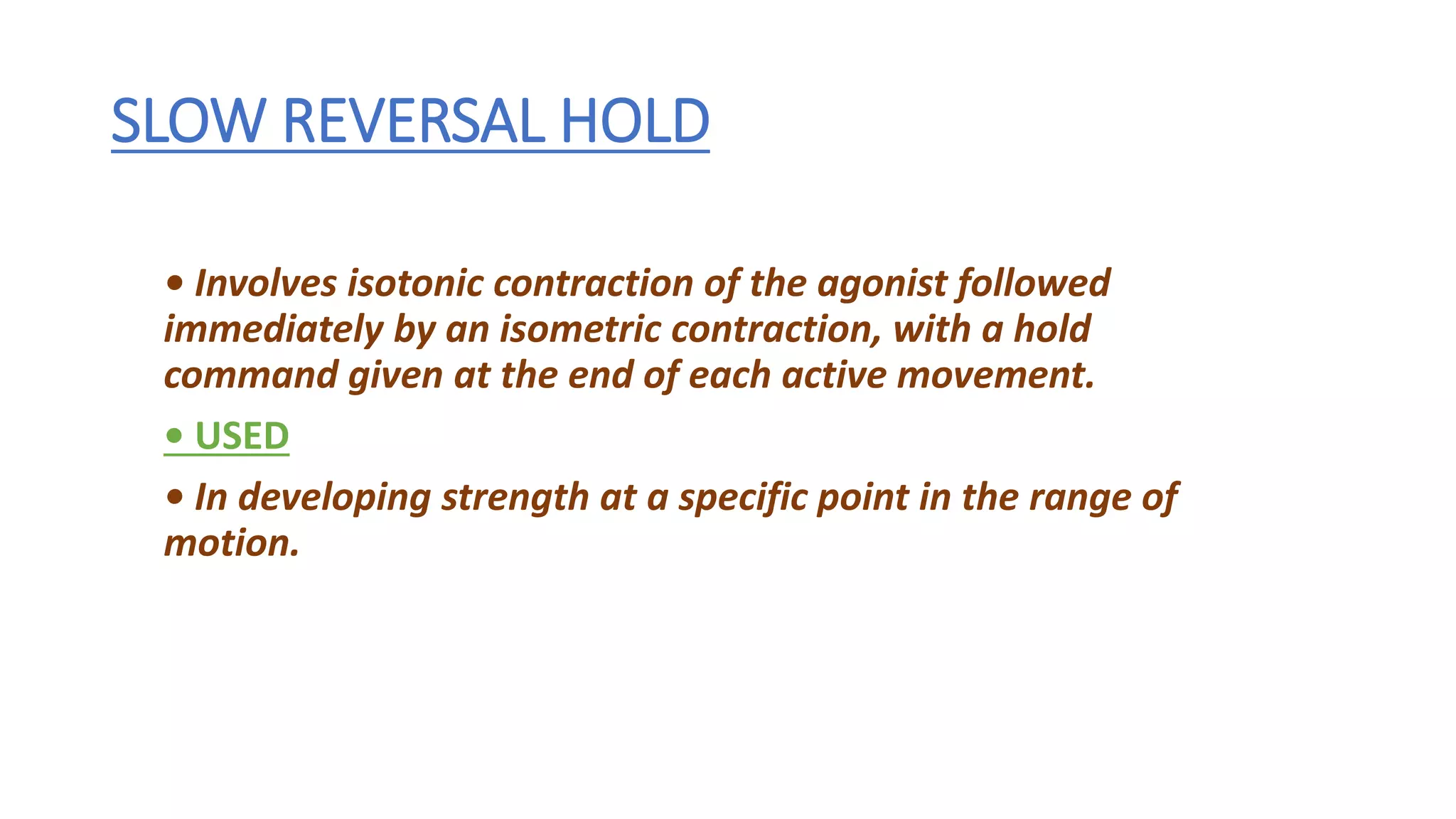 SLOW REVERSAL HOLD

• Involves isotonic contraction of the agonist followed immediately by an isometric contraction, with a hold command given at the end of each active movement.

• USED

• In developing strength at a specific point in the range of motion.